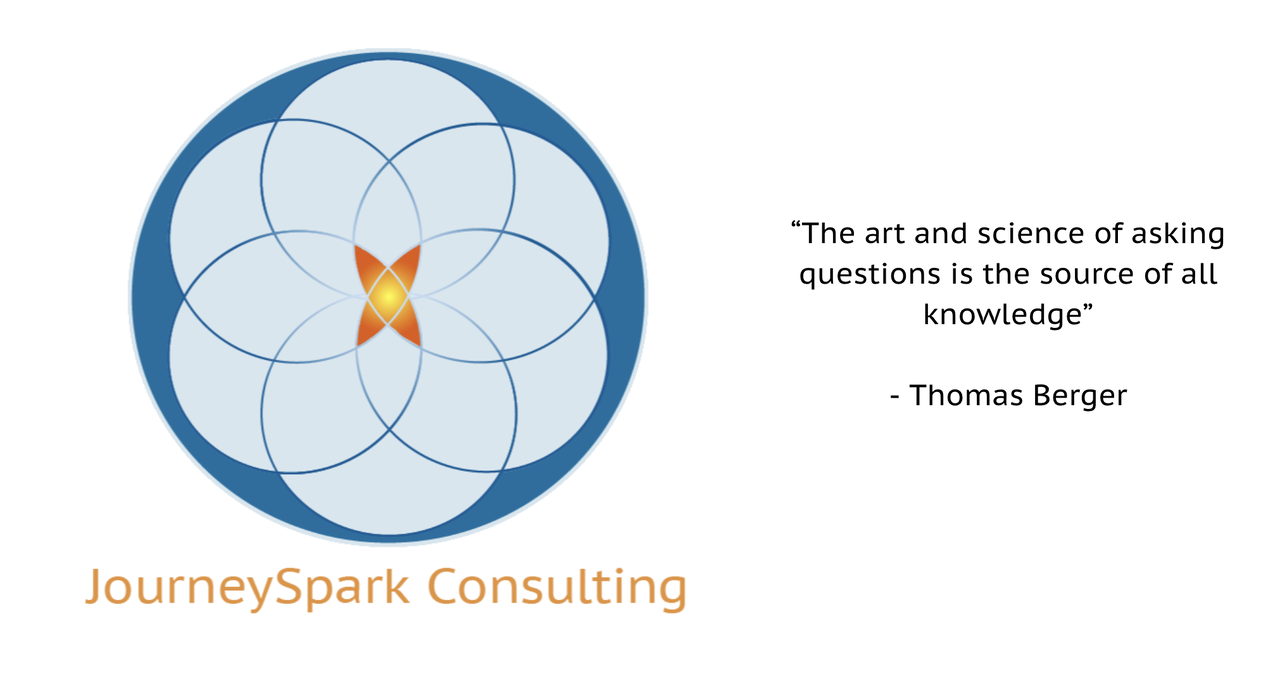 JourneySpark Consulting

“The art and science of asking questions is the source of all knowledge”

- Thomas Berger